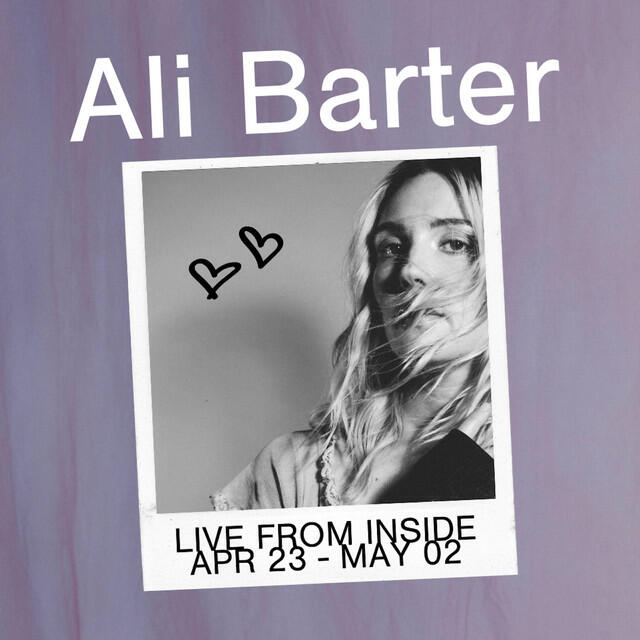 Ali Barter

LIVE FROM INSIDE
APR 23 - MAY 02